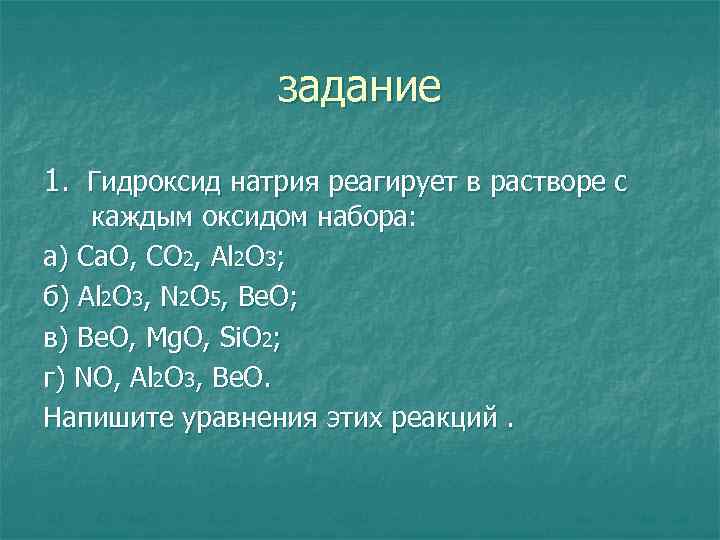 задание

1. Гидроксид натрия реагирует в растворе с каждым оксидом набора:

а) $CaO$, $CO_2$, $Al_2O_3$;

б) $Al_2O_3$, $N_2O_5$, $BeO$;

в) $BeO$, $MgO$, $SiO_2$;

г) $NO$, $Al_2O_3$, $BeO$.

Напишите уравнения этих реакций .